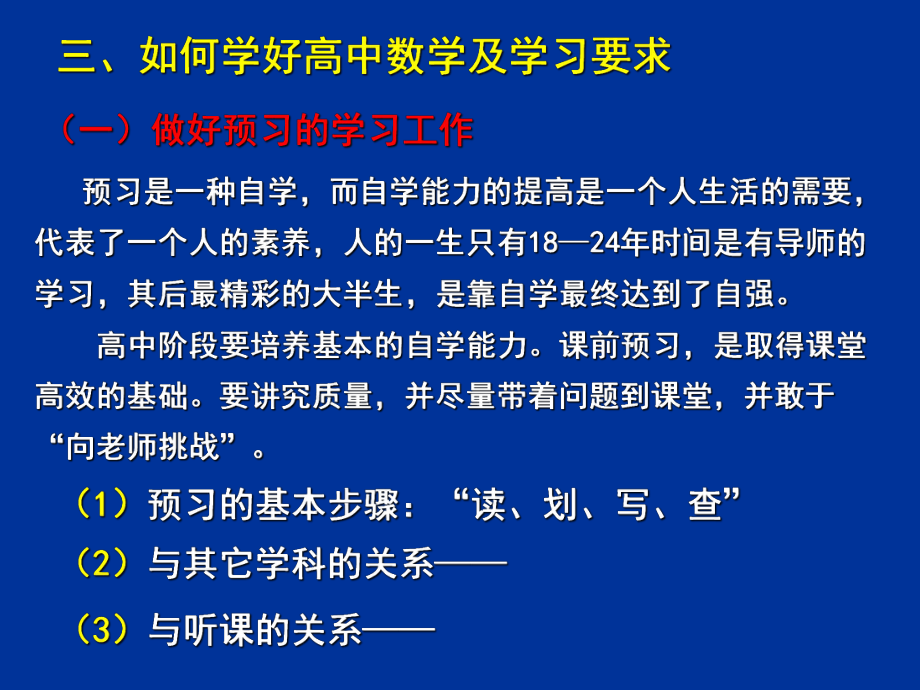 三、如何学好高中数学及学习要求

（一）做好预习的学习工作

预习是一种自学，而自学能力的提高是一个人生活的需要，代表了一个人的素养，人的一生只有18—24年时间是有导师的学习，其后最精彩的大半生，是靠自学最终达到了自强。

高中阶段要培养基本的自学能力。课前预习，是取得课堂高效的基础。要讲究质量，并尽量带着问题到课堂，并敢于“向老师挑战”。

（1）预习的基本步骤：“读、划、写、查”

（2）与其它学科的关系——

（3）与听课的关系——